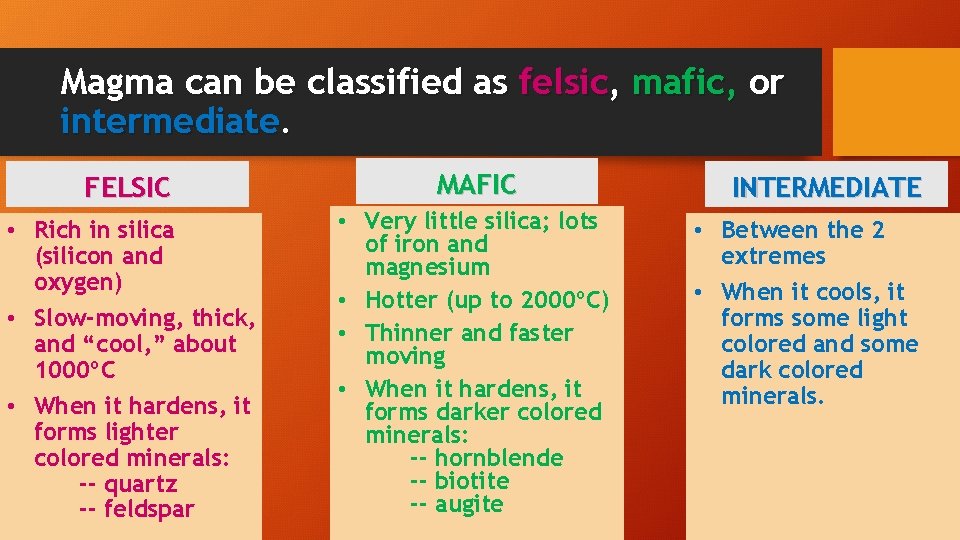 Magma can be classified as felsic, mafic, or intermediate.

FELSIC

• Rich in silica (silicon and oxygen)
• Slow-moving, thick, and “cool,” about 1000°C
• When it hardens, it forms lighter colored minerals:
-- quartz
-- feldspar

MAFIC

• Very little silica; lots of iron and magnesium
• Hotter (up to 2000°C)
• Thinner and faster moving
• When it hardens, it forms darker colored minerals:
-- hornblende
-- biotite
-- augite

INTERMEDIATE

• Between the 2 extremes
• When it cools, it forms some light colored and some dark colored minerals.